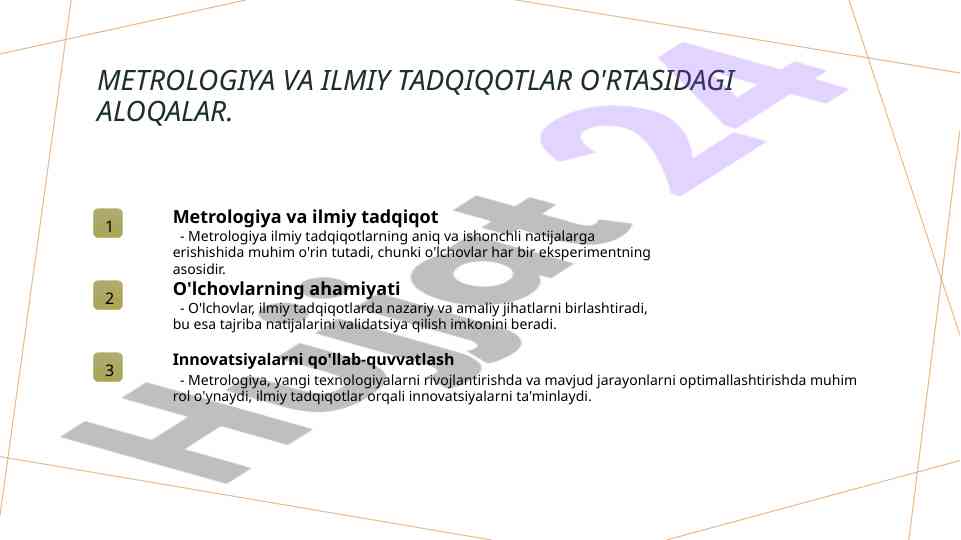 METROLOGIYA VA ILMIY TADQIQOTLAR O'RTASIDAGI ALOQALAR.

1

Metrologiya va ilmiy tadqiqot

- Metrologiya ilmiy tadqiqotlarning aniq va ishonchli natijalarga erishishida muhim o'rin tutadi, chunki o'lchovlar har bir eksperimentning asosidir.

2

O'lchovlarning ahamiyati

- O'lchovlar, ilmiy tadqiqotlarda nazariy va amaliy jihatlarni birlashtiradi, bu esa tajriba natijalarini validatsiya qilish imkonini beradi.

3

Innovatsiyalarni qo'llab-quvvatlash

- Metrologiya, yangi texnologiyalarni rivojlantirishda va mavjud jarayonlarni optimallashtirishda muhim rol o'ynaydi, ilmiy tadqiqotlar orqali innovatsiyalarni ta'minlaydi.

Hujjat 24